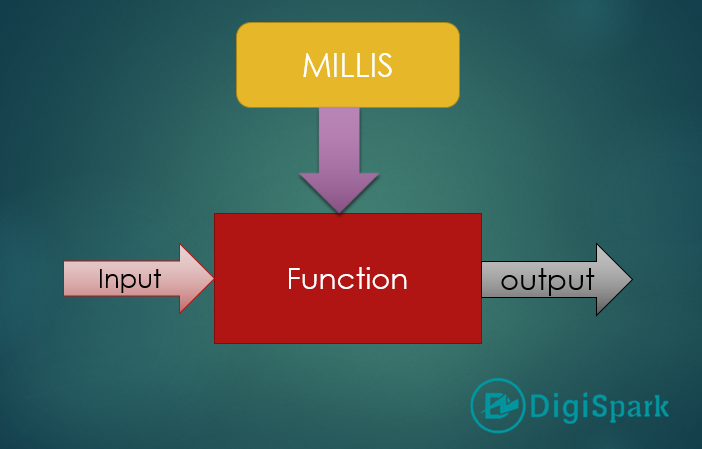 MILLIS

Input

Function

output

DigiSpark